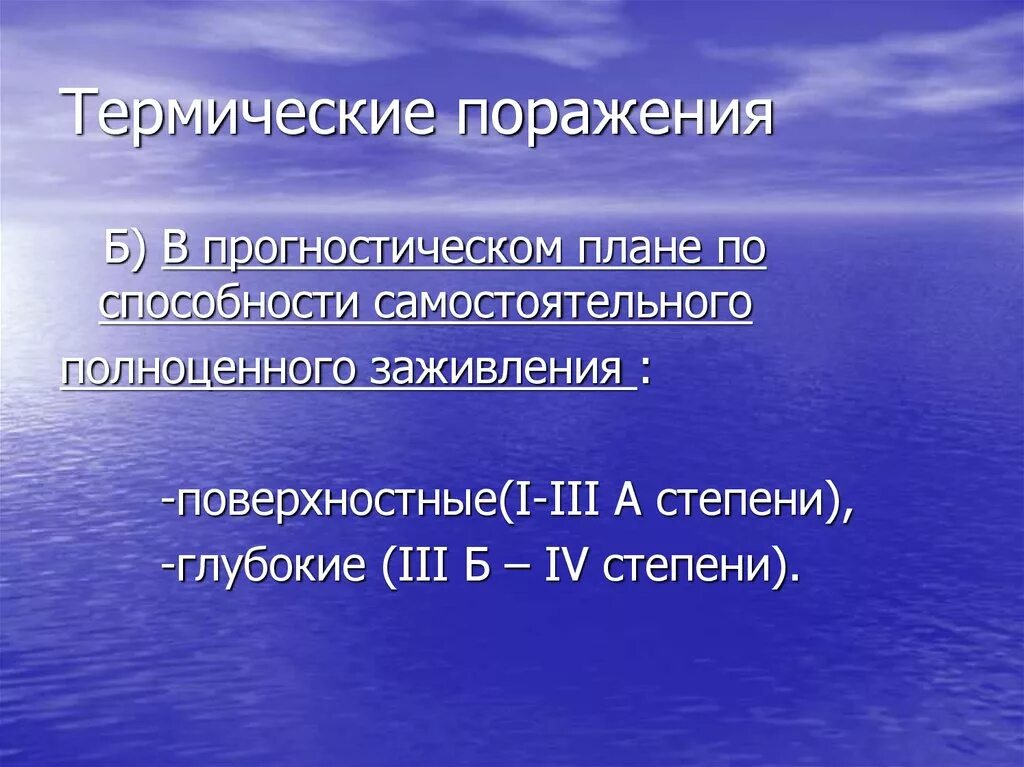 Термические поражения

Б) В прогностическом плане по способности самостоятельного полноценного заживления :

-поверхностные(I-III А степени),
-глубокие (III Б – IV степени).